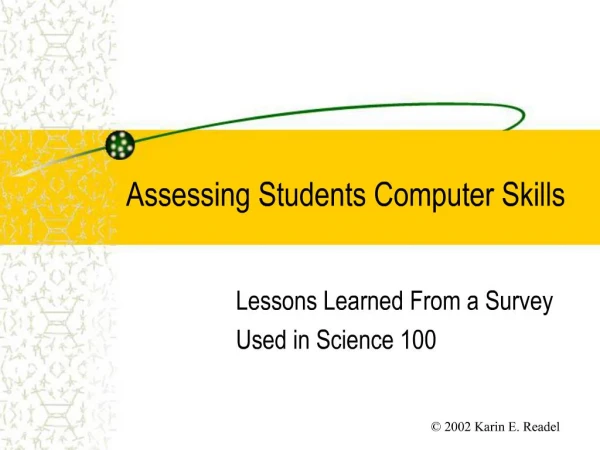 Assessing Students Computer Skills

Lessons Learned From a Survey
Used in Science 100

© 2002 Karin E. Readel